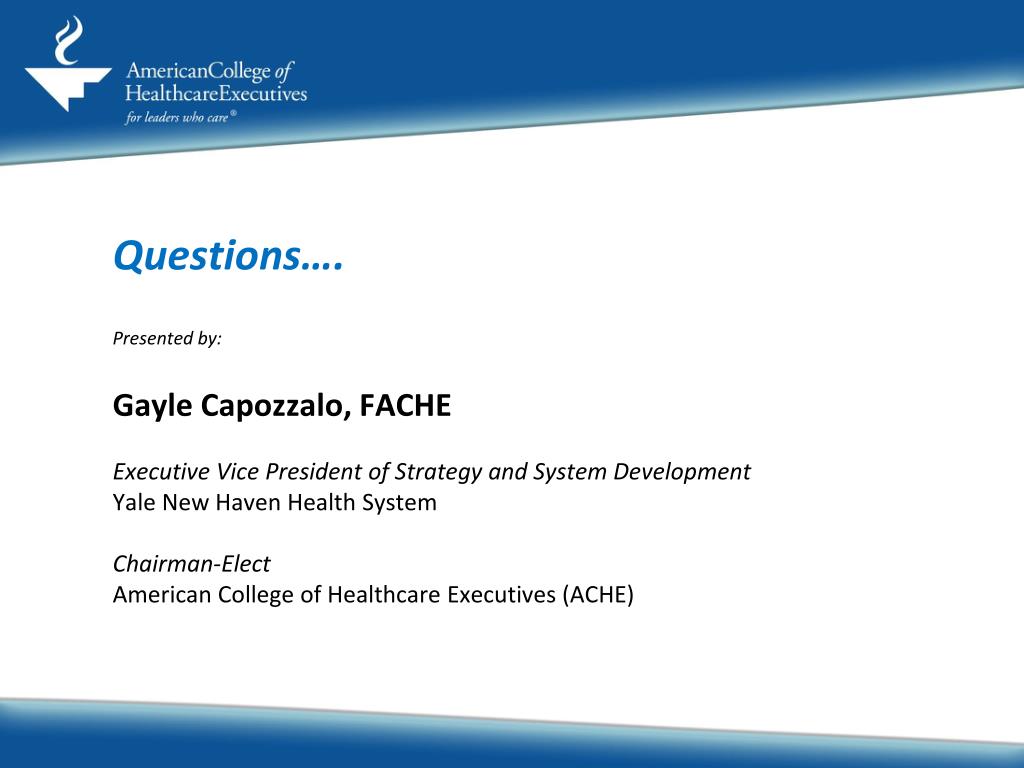 AmericanCollege of HealthcareExecutives
for leaders who care®

Questions….

Presented by:

Gayle Capozzalo, FACHE

Executive Vice President of Strategy and System Development
Yale New Haven Health System

Chairman-Elect
American College of Healthcare Executives (ACHE)